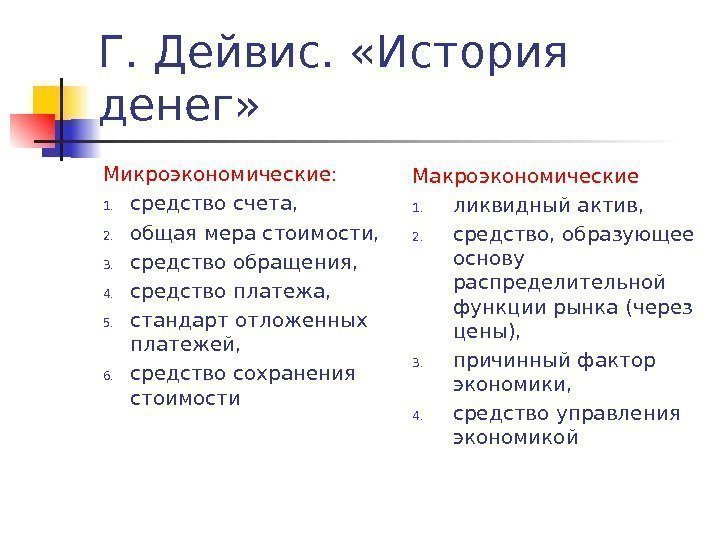 Г. Дейвис. «История денег»

Микроэкономические:

1. средство счета,
2. общая мера стоимости,
3. средство обращения,
4. средство платежа,
5. стандарт отложенных платежей,
6. средство сохранения стоимости

Макроэкономические

1. ликвидный актив,
2. средство, образующее основу распределительной функции рынка (через цены),
3. причинный фактор экономики,
4. средство управления экономикой